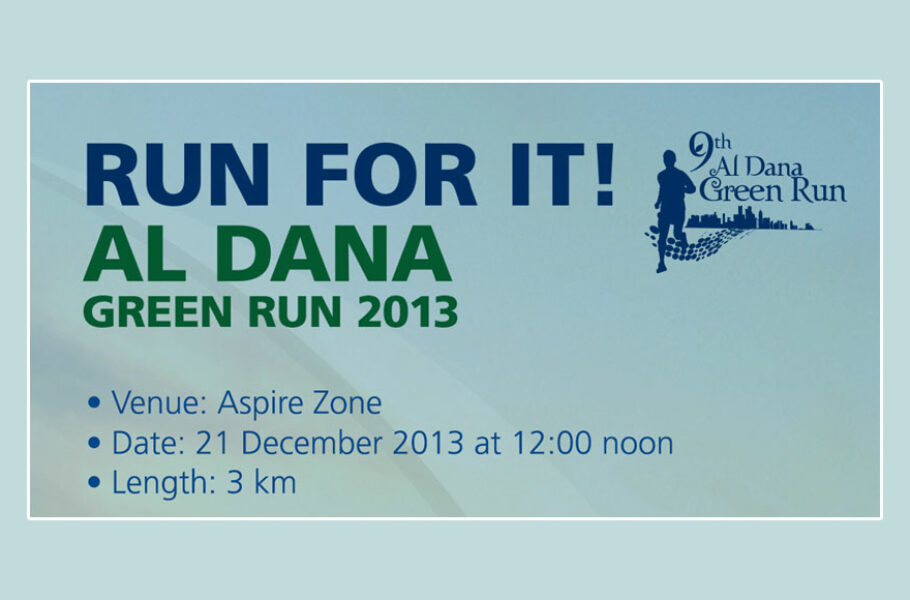 RUN FOR IT!
AL DANA
GREEN RUN 2013

9th Al Dana Green Run

• Venue: Aspire Zone
• Date: 21 December 2013 at 12:00 noon
• Length: 3 km